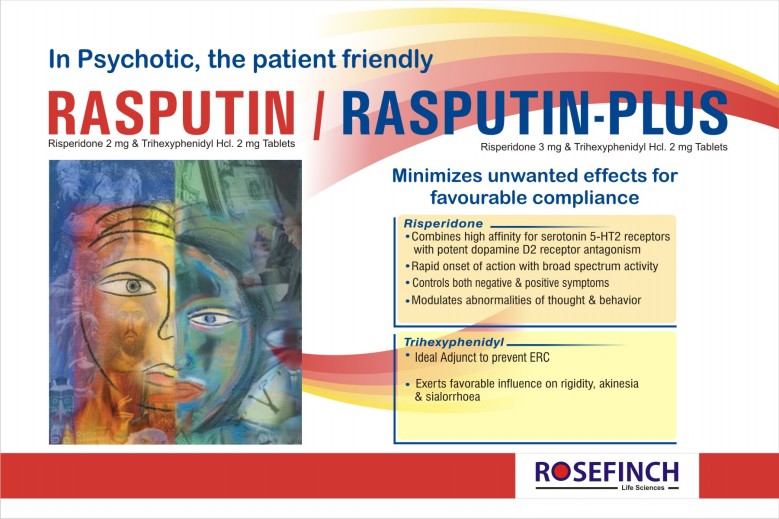 In Psychotic, the patient friendly

RASPUTIN / RASPUTIN-PLUS

Risperidone 2 mg & Trihexyphenidyl Hcl. 2 mg Tablets

Risperidone 3 mg & Trihexyphenidyl Hcl. 2 mg Tablets

Minimizes unwanted effects for favourable compliance

Risperidone
• Combines high affinity for serotonin 5-HT2 receptors with potent dopamine D2 receptor antagonism
• Rapid onset of action with broad spectrum activity
• Controls both negative & positive symptoms
• Modulates abnormalities of thought & behavior

Trihexyphenidyl
• Ideal Adjunct to prevent ERC
• Exerts favorable influence on rigidity, akinesia & sialorrhoea

ROSEFINCH
Life Sciences